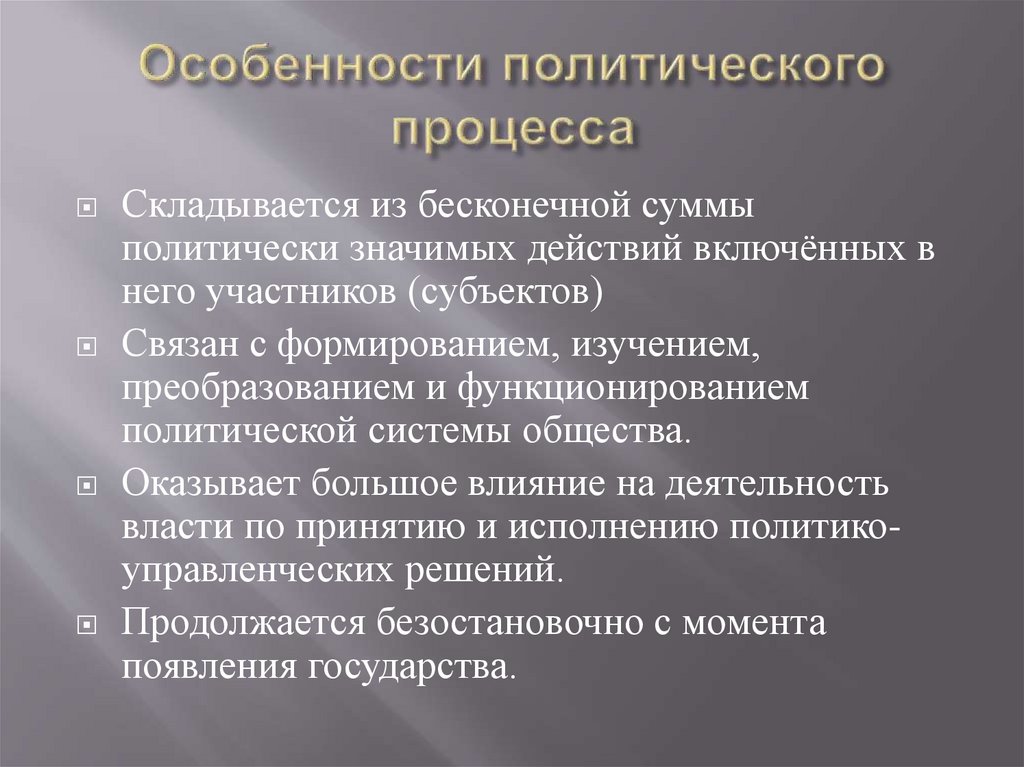 Особенности политического процесса

Складывается из бесконечной суммы политически значимых действий включённых в него участников (субъектов)

Связан с формированием, изучением, преобразованием и функционированием политической системы общества.

Оказывает большое влияние на деятельность власти по принятию и исполнению политико-управленческих решений.

Продолжается безостановочно с момента появления государства.